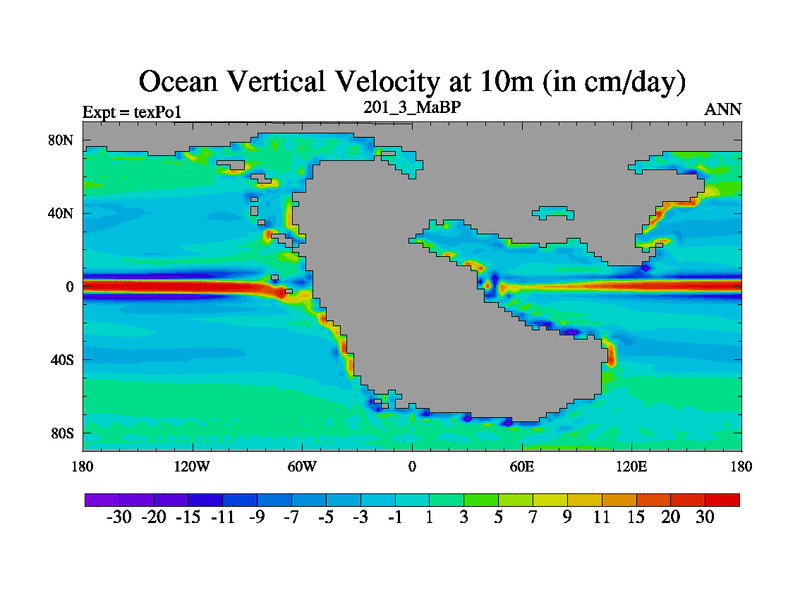 Ocean Vertical Velocity at 10m (in cm/day)

Expt = texPo1

201_3_MaBP

ANN

80N
40N
0
40S
80S

180 120W 60W 0 60E 120E 180

-30 -20 -15 -11 -9 -7 -5 -3 -1 1 3 5 7 9 11 15 20 30